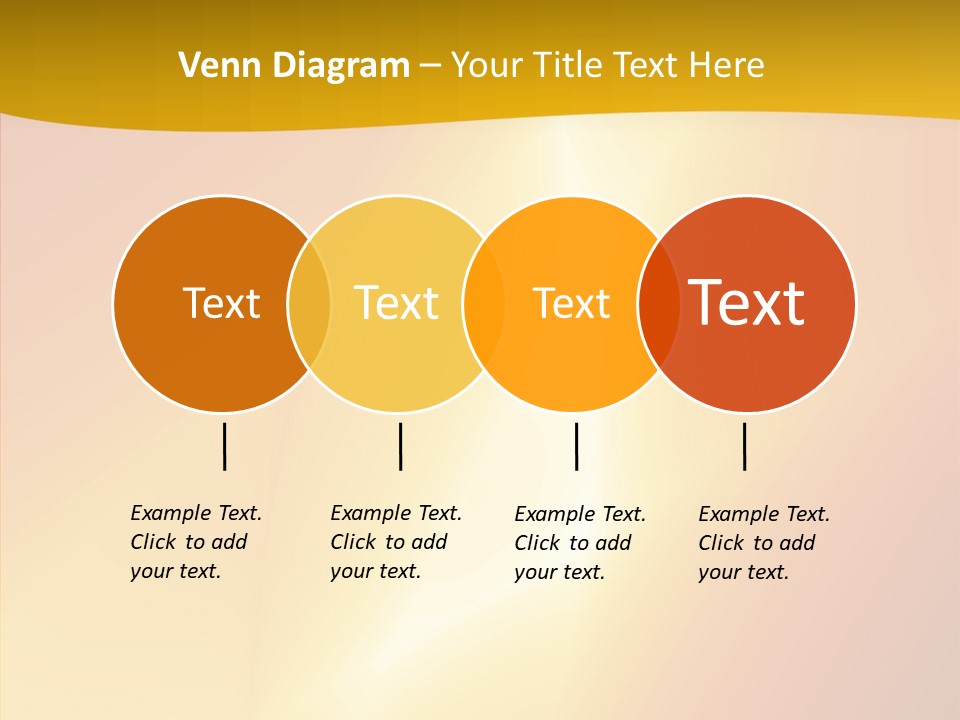 Venn Diagram – Your Title Text Here

Text

Text

Text

Text

Example Text. Click to add your text.

Example Text. Click to add your text.

Example Text. Click to add your text.

Example Text. Click to add your text.